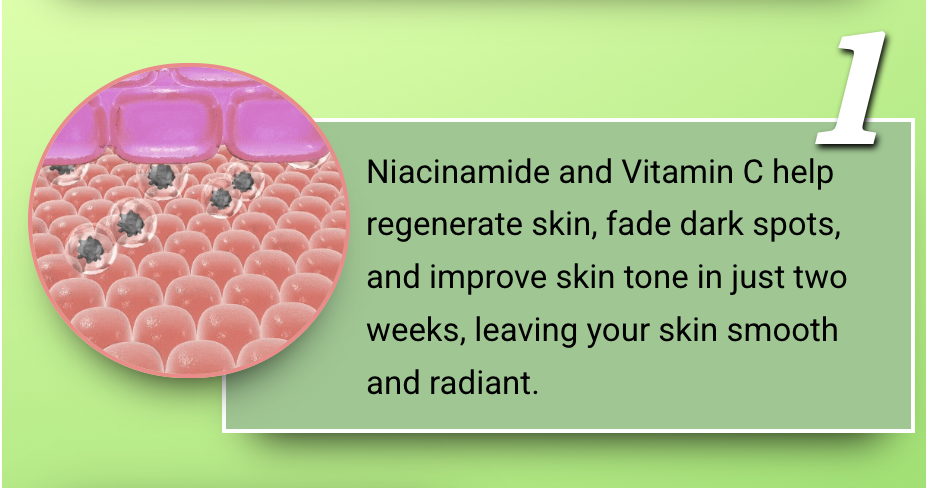 1

Niacinamide and Vitamin C help regenerate skin, fade dark spots, and improve skin tone in just two weeks, leaving your skin smooth and radiant.